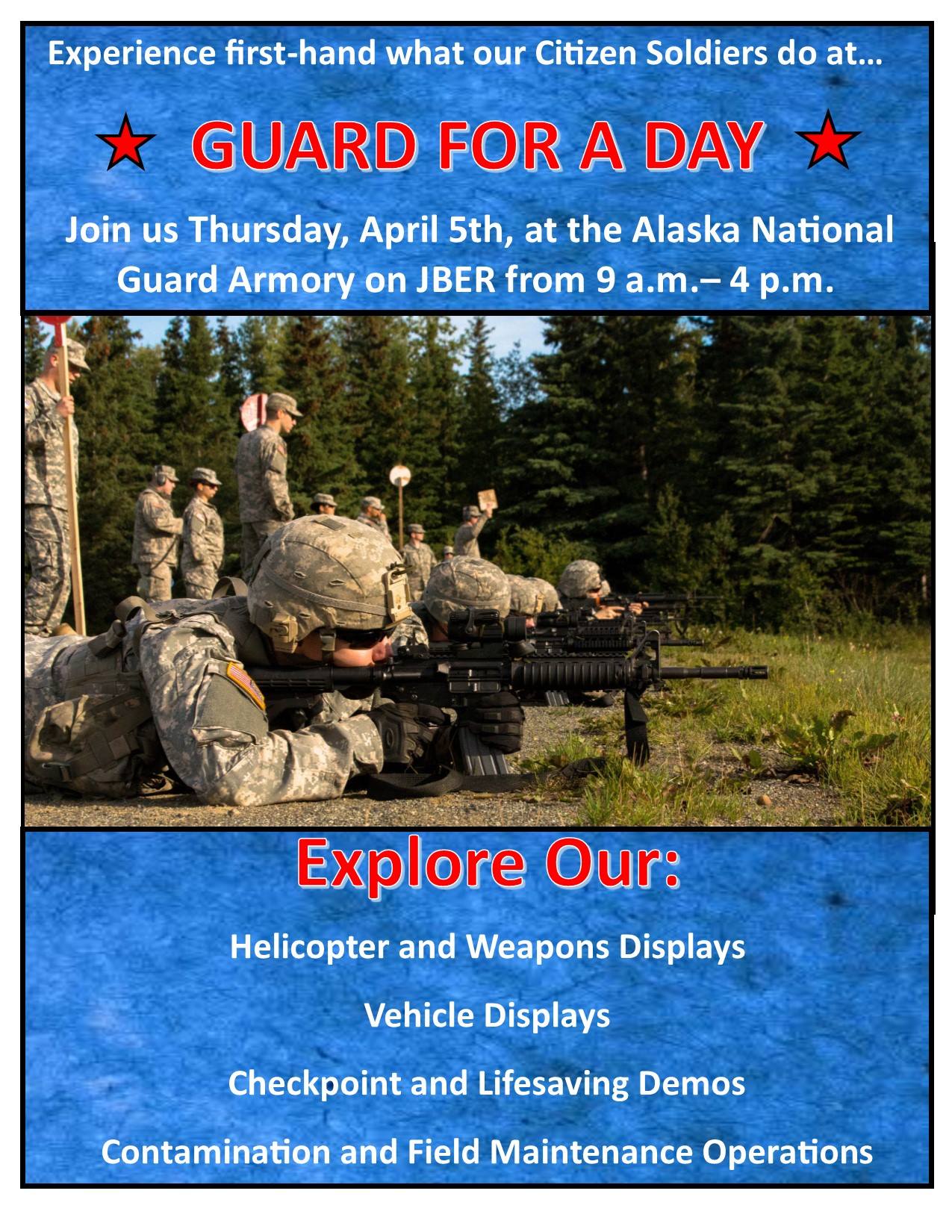 Experience first-hand what our Citizen Soldiers do at...

GUARD FOR A DAY

Join us Thursday, April 5th, at the Alaska National Guard Armory on JBER from 9 a.m.– 4 p.m.

Explore Our:

Helicopter and Weapons Displays

Vehicle Displays

Checkpoint and Lifesaving Demos

Contamination and Field Maintenance Operations